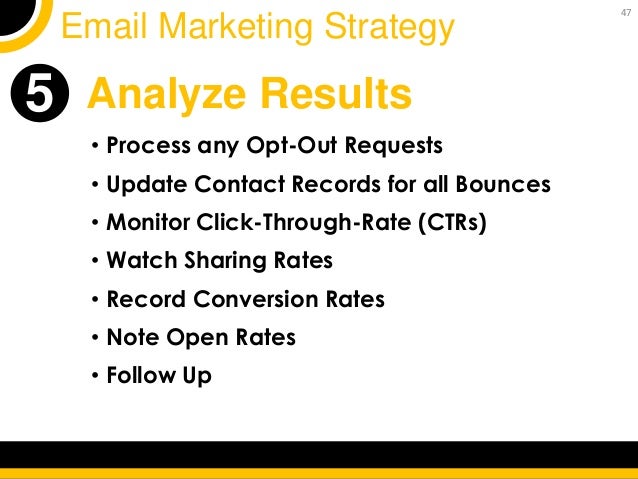 Email Marketing Strategy

47

5 Analyze Results

• Process any Opt-Out Requests
• Update Contact Records for all Bounces
• Monitor Click-Through-Rate (CTRs)
• Watch Sharing Rates
• Record Conversion Rates
• Note Open Rates
• Follow Up